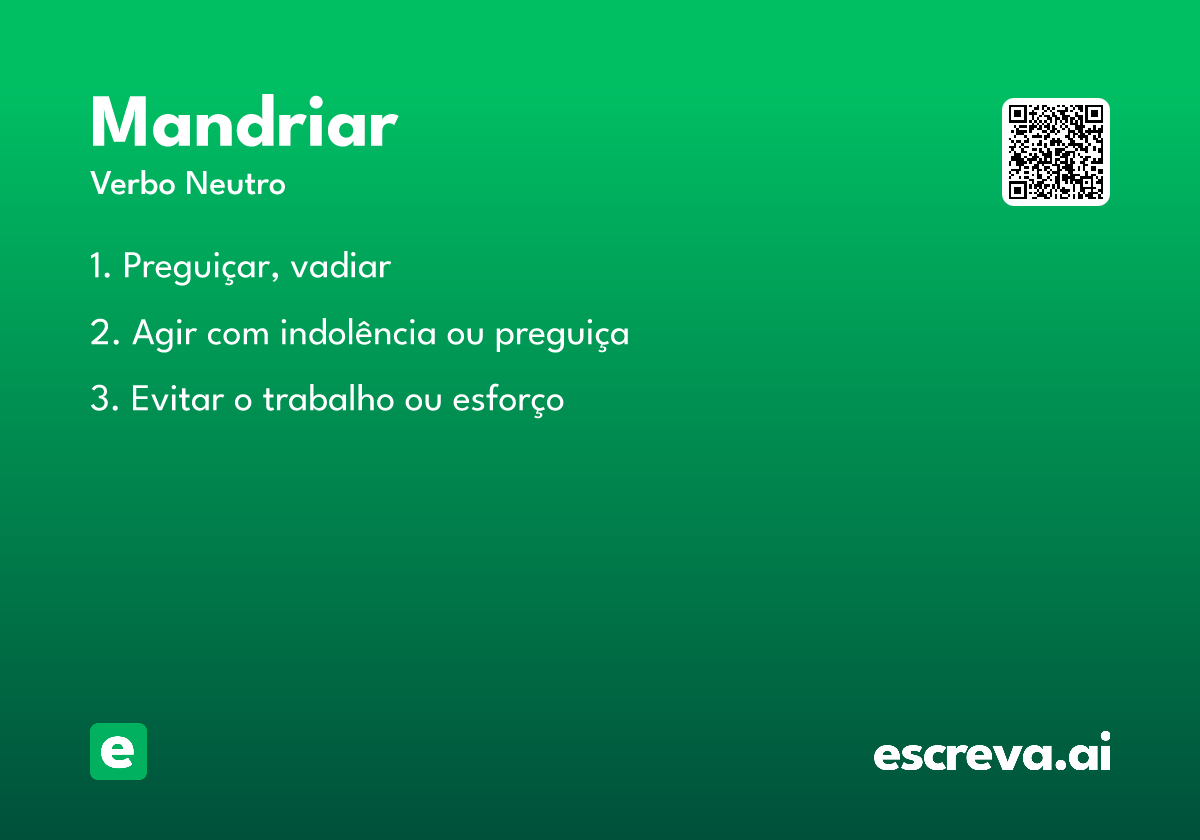 Mandriar

Verbo Neutro

1. Preguiçar, vadiar

2. Agir com indolência ou preguiça

3. Evitar o trabalho ou esforço

e

escreva.ai